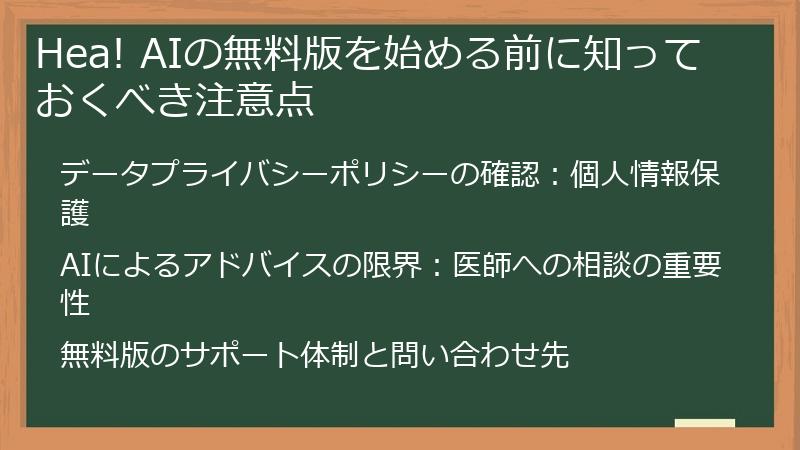 Hea! AIの無料版を始める前に知っておくべき注意点

データプライバシーポリシーの確認：個人情報保護

AIによるアドバイスの限界：医師への相談の重要性

無料版のサポート体制と問い合わせ先